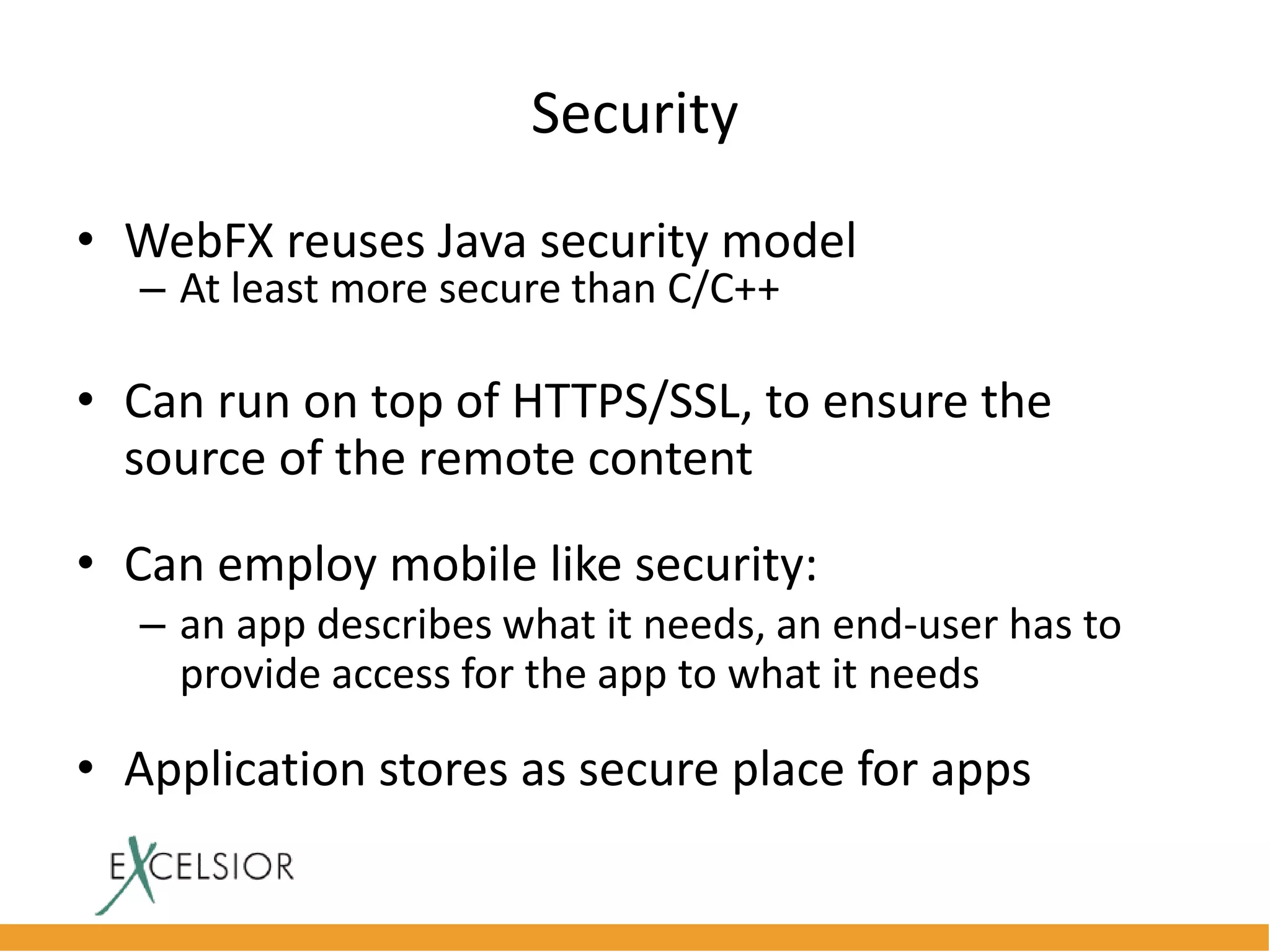 Security

• WebFX reuses Java security model
– At least more secure than C/C++

• Can run on top of HTTPS/SSL, to ensure the source of the remote content

• Can employ mobile like security:
– an app describes what it needs, an end-user has to provide access for the app to what it needs

• Application stores as secure place for apps

EXCELSIOR